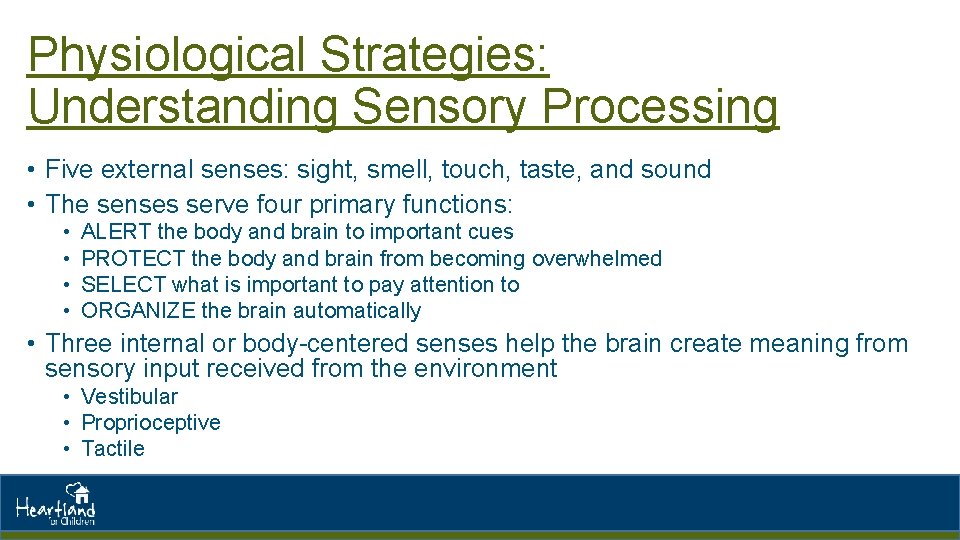 Physiological Strategies: Understanding Sensory Processing

• Five external senses: sight, smell, touch, taste, and sound
• The senses serve four primary functions:
  • ALERT the body and brain to important cues
  • PROTECT the body and brain from becoming overwhelmed
  • SELECT what is important to pay attention to
  • ORGANIZE the brain automatically
• Three internal or body-centered senses help the brain create meaning from sensory input received from the environment
  • Vestibular
  • Proprioceptive
  • Tactile

Heartland for Children